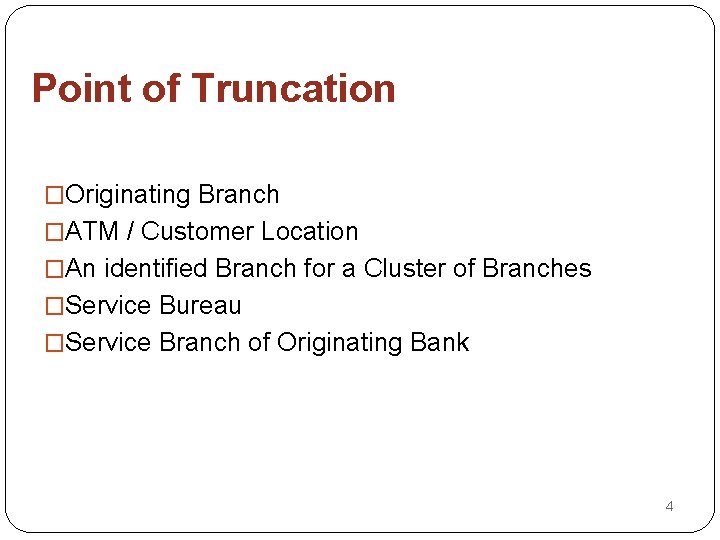 Point of Truncation

□Originating Branch
□ATM / Customer Location
□An identified Branch for a Cluster of Branches
□Service Bureau
□Service Branch of Originating Bank

4